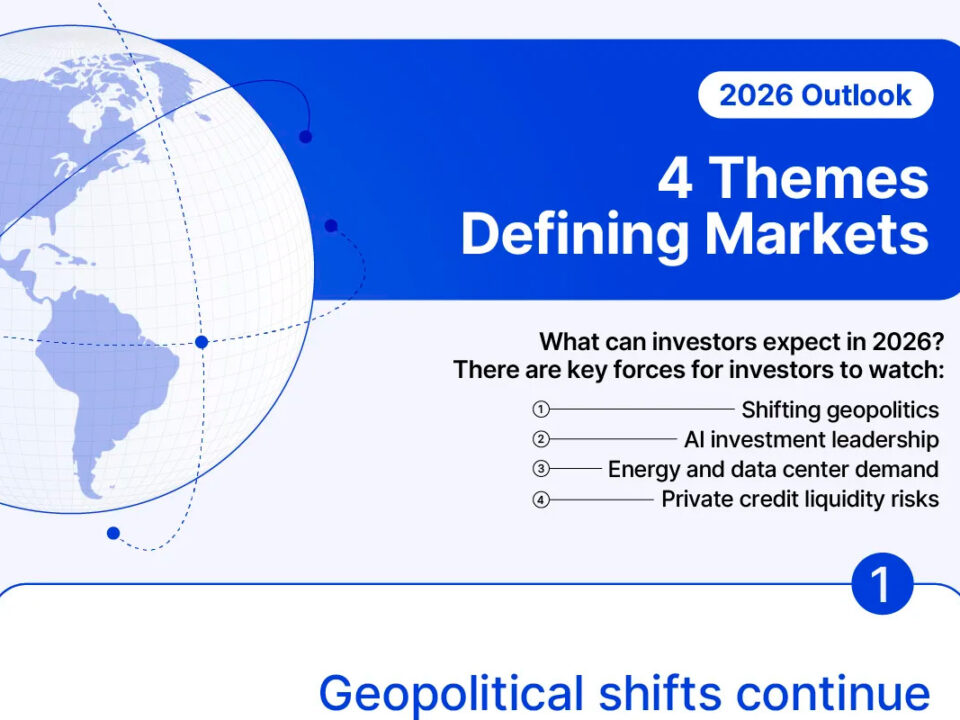 2026 Outlook

4 Themes Defining Markets

What can investors expect in 2026? There are key forces for investors to watch:

① Shifting geopolitics
② AI investment leadership
③ Energy and data center demand
④ Private credit liquidity risks

1

Geopolitical shifts continue